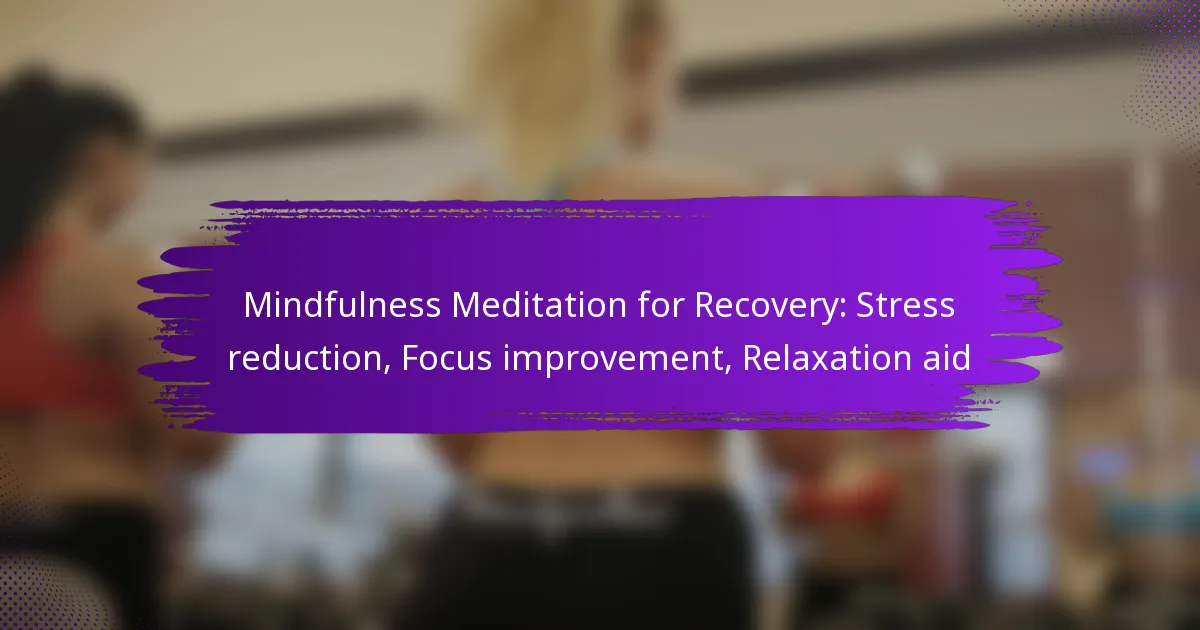 Mindfulness Meditation for Recovery: Stress reduction, Focus improvement, Relaxation aid